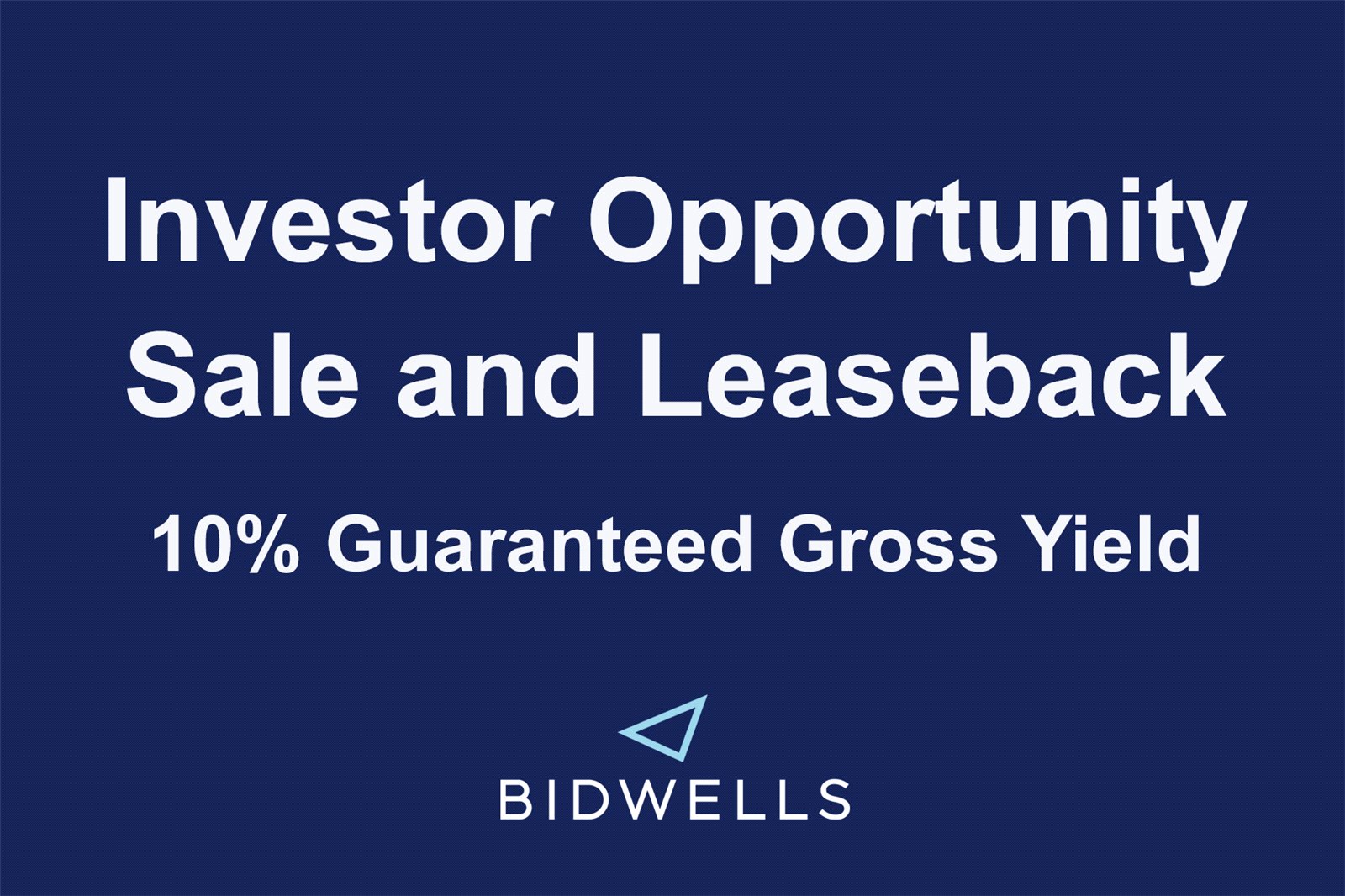 Investor Opportunity
Sale and Leaseback

10% Guaranteed Gross Yield

BIDWELLS